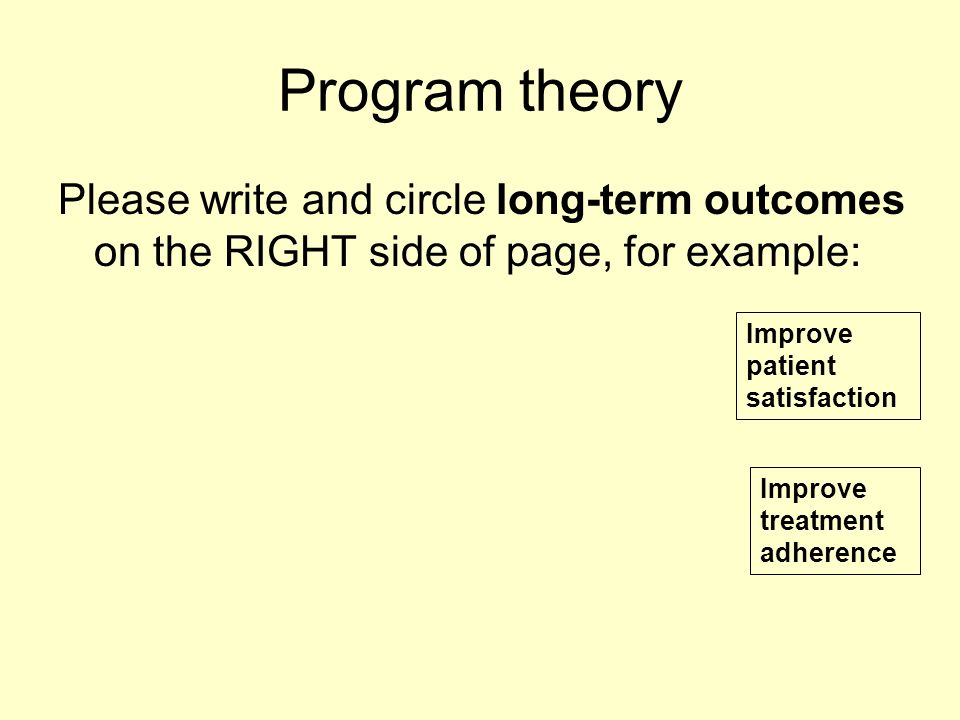 Program theory

Please write and circle long-term outcomes on the RIGHT side of page, for example:

Improve patient satisfaction

Improve treatment adherence